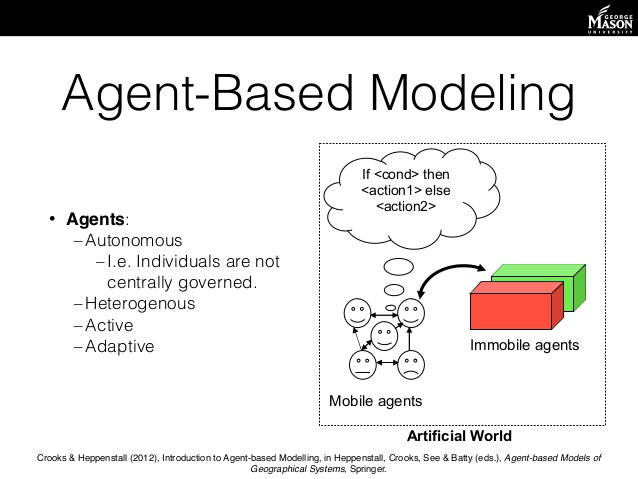 GEORGE MASON UNIVERSITY

Agent-Based Modeling

• Agents:
– Autonomous
– I.e. Individuals are not centrally governed.
– Heterogenous
– Active
– Adaptive

If <cond> then <action1> else <action2>

Immobile agents

Mobile agents

Artificial World

Crooks & Heppenstall (2012), Introduction to Agent-based Modelling, in Heppenstall, Crooks, See & Batty (eds.), Agent-based Models of Geographical Systems, Springer.